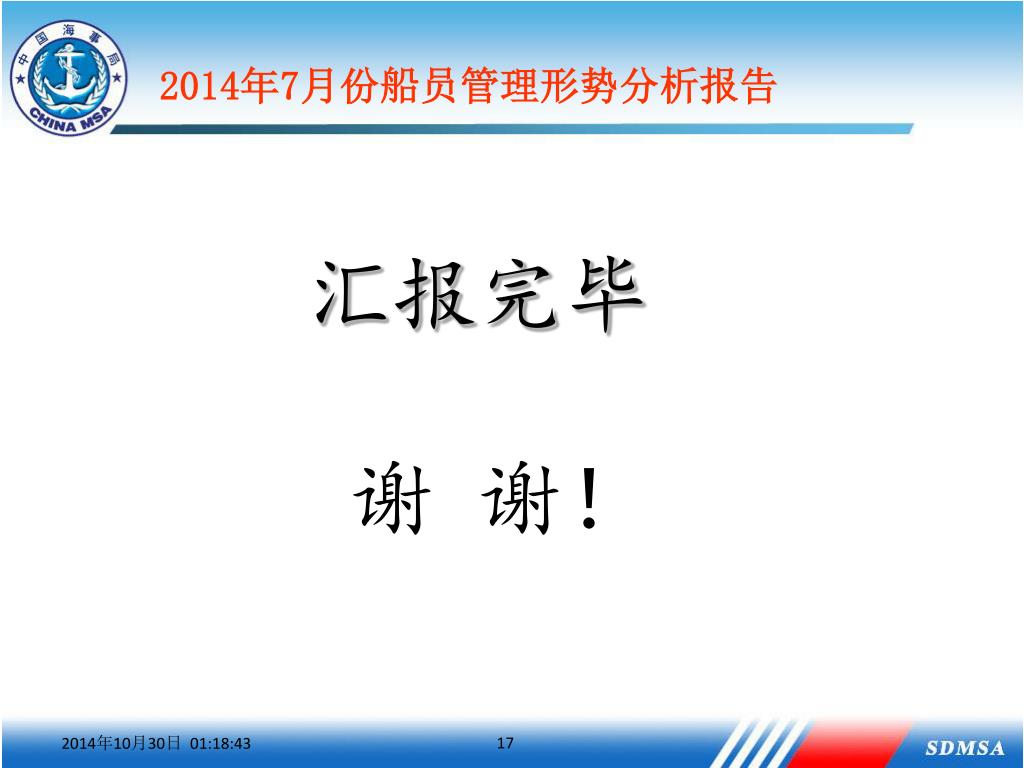 中国海事局
CHINA MSA

2014年7月份船员管理形势分析报告

汇报完毕

谢 谢！

2014年10月30日 01:18:43

17

SDMSA